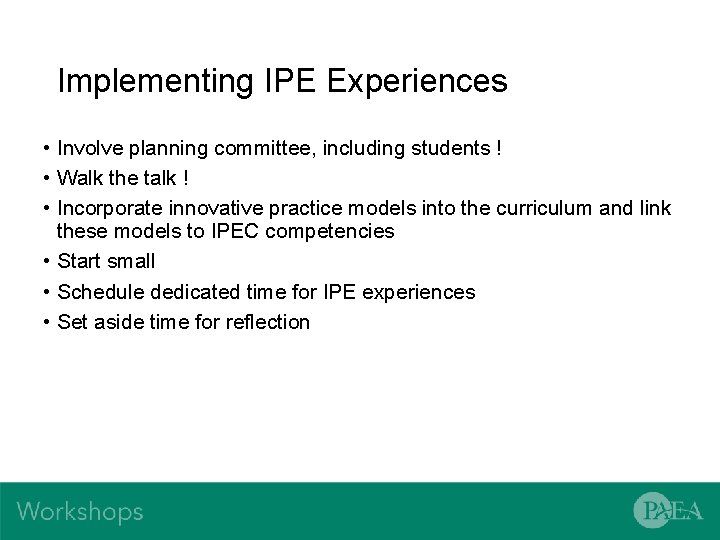 Implementing IPE Experiences

• Involve planning committee, including students !
• Walk the talk !
• Incorporate innovative practice models into the curriculum and link these models to IPEC competencies
• Start small
• Schedule dedicated time for IPE experiences
• Set aside time for reflection

Workshops

PAEA